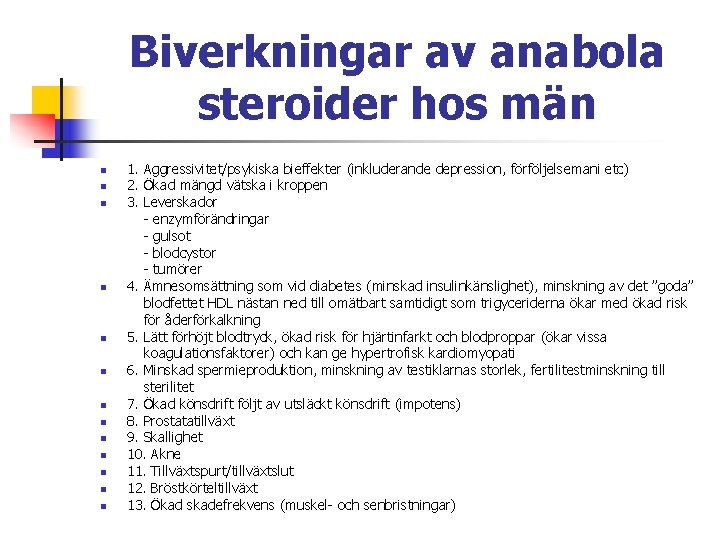 Biverkningar av anabola steroider hos män

- 1. Aggressivitet/psykiska bieffekter (inkluderande depression, förföljelsemani etc)
- 2. Ökad mängd vätska i kroppen
- 3. Leverskador
  - enzymförändringar
  - gulsot
  - blodcystor
  - tumörer
- 4. Ämnesomsättning som vid diabetes (minskad insulinkänslighet), minskning av det "goda" blodfettet HDL nästan ned till omätbart samtidigt som trigyceriderna ökar med ökad risk för åderförkalkning
- 5. Lätt förhöjt blodtryck, ökad risk för hjärtinfarkt och blodproppar (ökar vissa koagulationsfaktorer) och kan ge hypertrofisk kardiomyopati
- 6. Minskad spermieproduktion, minskning av testiklarnas storlek, fertilitestminskning till sterilitet
- 7. Ökad könsdrift följt av utsläckt könsdrift (impotens)
- 8. Prostatatillväxt
- 9. Skallighet
- 10. Akne
- 11. Tillväxtspurt/tillväxtslut
- 12. Bröstkörteltillväxt
- 13. Ökad skadefrekvens (muskel- och senbristningar)